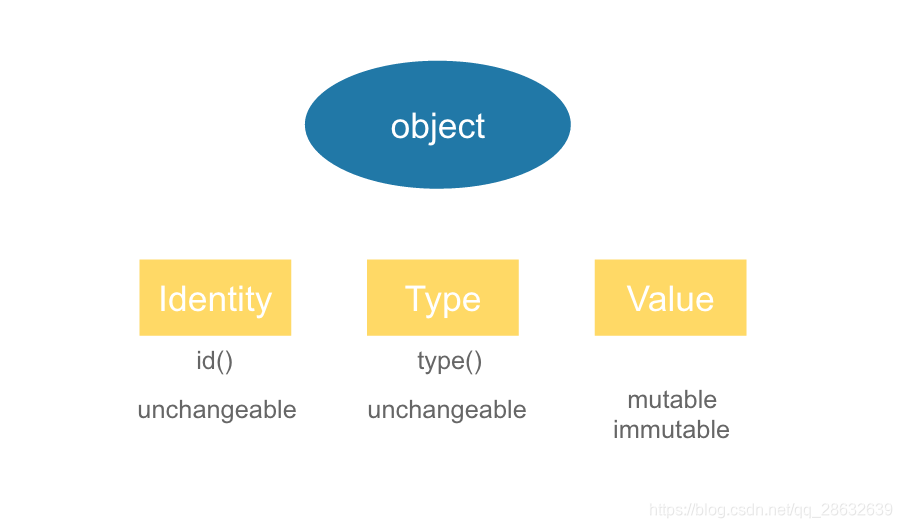 object

Identity

id()

unchangeable

Type

type()

unchangeable

Value

mutable
immutable

https://blog.csdn.net/qq_28632639